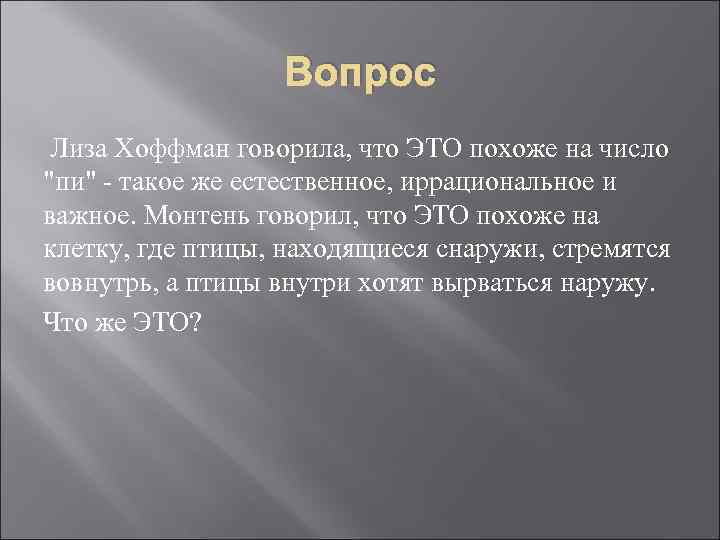 Вопрос

Лиза Хоффман говорила, что ЭТО похоже на число "пи" - такое же естественное, иррациональное и важное. Монтень говорил, что ЭТО похоже на клетку, где птицы, находящиеся снаружи, стремятся вовнутрь, а птицы внутри хотят вырваться наружу.

Что же ЭТО?